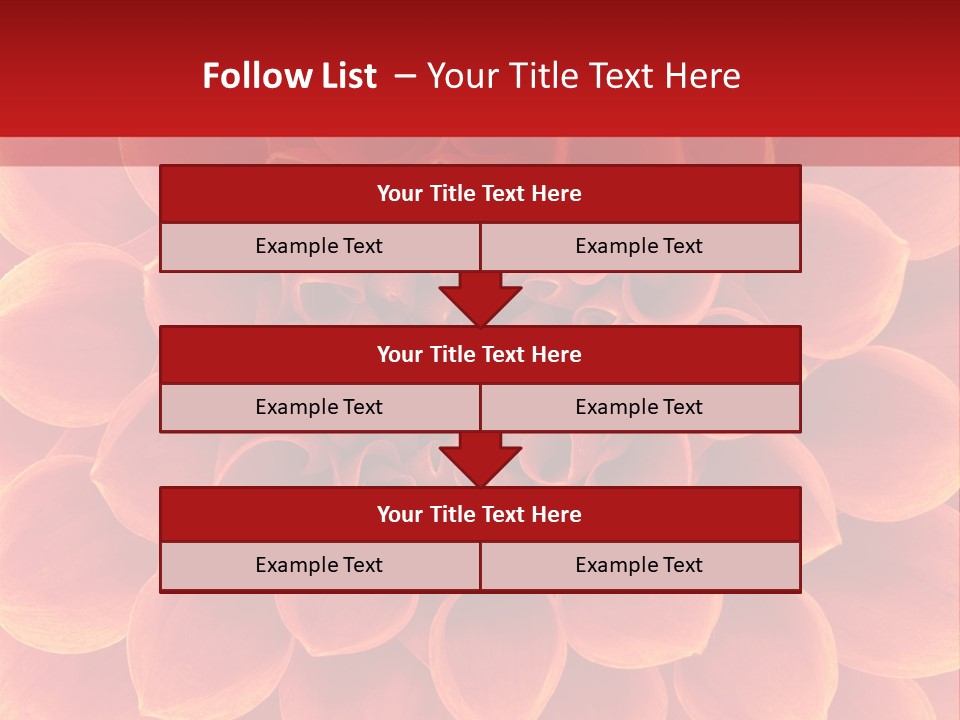 Follow List – Your Title Text Here

Your Title Text Here

Example Text

Example Text

Your Title Text Here

Example Text

Example Text

Your Title Text Here

Example Text

Example Text